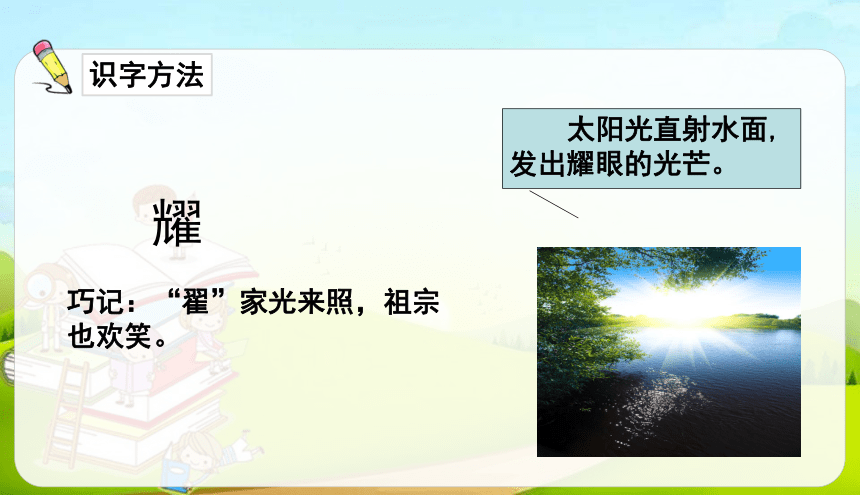 识字方法

太阳光直射水面，发出耀眼的光芒。

耀

巧记：“翟”家光来照，祖宗也欢笑。